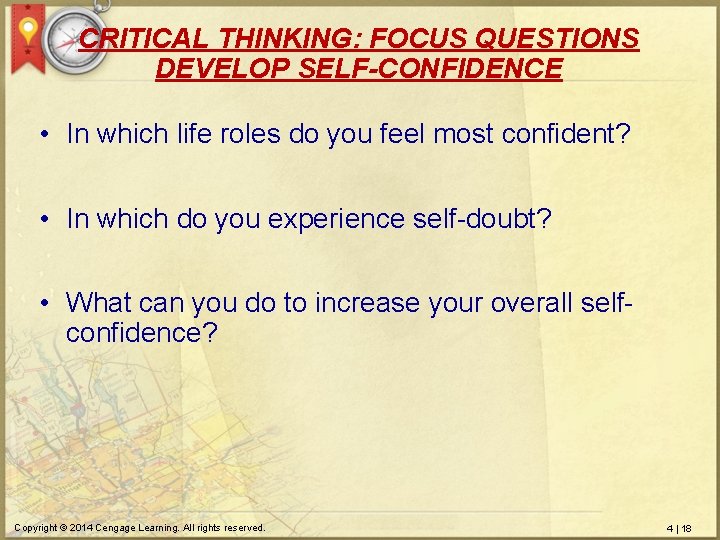 CRITICAL THINKING: FOCUS QUESTIONS DEVELOP SELF-CONFIDENCE

• In which life roles do you feel most confident?

• In which do you experience self-doubt?

• What can you do to increase your overall self-confidence?

Copyright © 2014 Cengage Learning. All rights reserved.

4 | 18